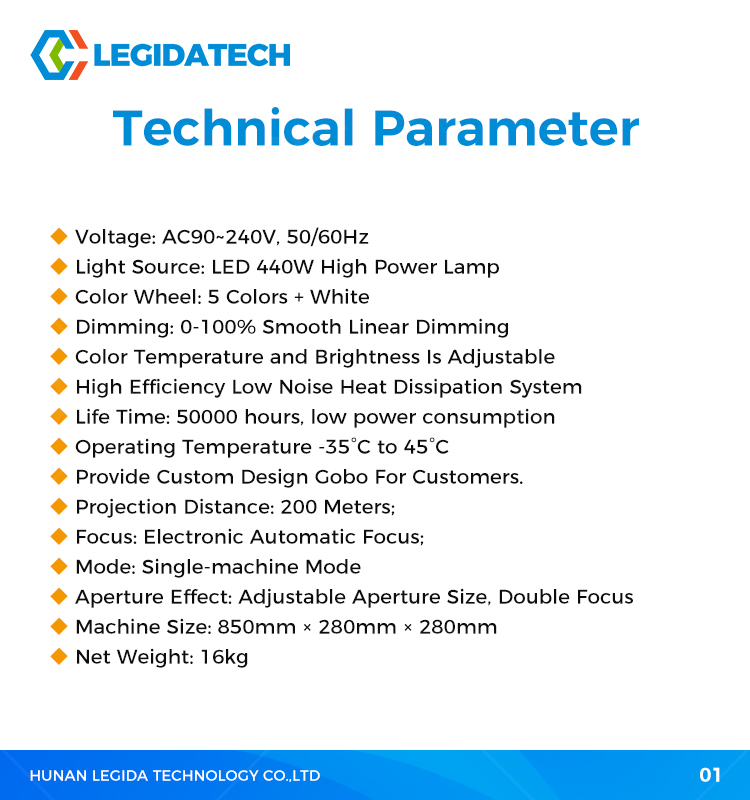 LEGIDATECH

Technical Parameter

◆ Voltage: AC90~240V, 50/60Hz
◆ Light Source: LED 440W High Power Lamp
◆ Color Wheel: 5 Colors + White
◆ Dimming: 0-100% Smooth Linear Dimming
◆ Color Temperature and Brightness Is Adjustable
◆ High Efficiency Low Noise Heat Dissipation System
◆ Life Time: 50000 hours, low power consumption
◆ Operating Temperature -35°C to 45°C
◆ Provide Custom Design Gobo For Customers.
◆ Projection Distance: 200 Meters;
◆ Focus: Electronic Automatic Focus;
◆ Mode: Single-machine Mode
◆ Aperture Effect: Adjustable Aperture Size, Double Focus
◆ Machine Size: 850mm × 280mm × 280mm
◆ Net Weight: 16kg

HUNAN LEGIDA TECHNOLOGY CO.,LTD

01